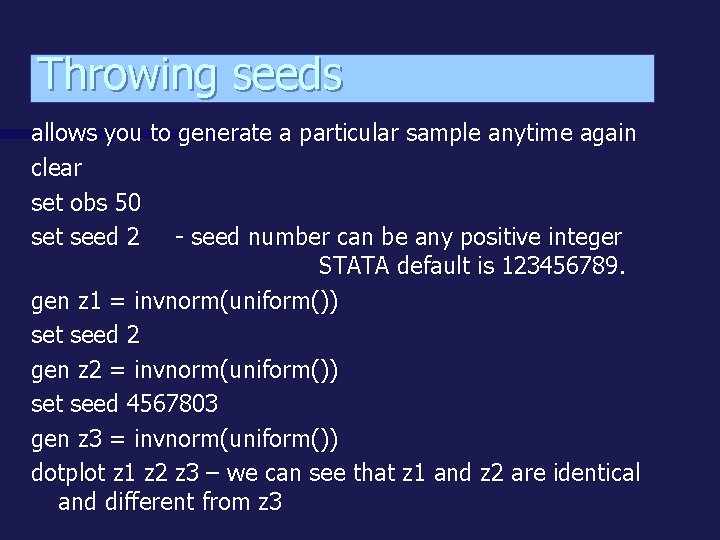 Throwing seeds

allows you to generate a particular sample anytime again

clear

set obs 50

set seed 2 - seed number can be any positive integer STATA default is 123456789.

gen z1 = invnorm(uniform())

set seed 2

gen z2 = invnorm(uniform())

set seed 4567803

gen z3 = invnorm(uniform())

dotplot z1 z2 z3 – we can see that z1 and z2 are identical and different from z3